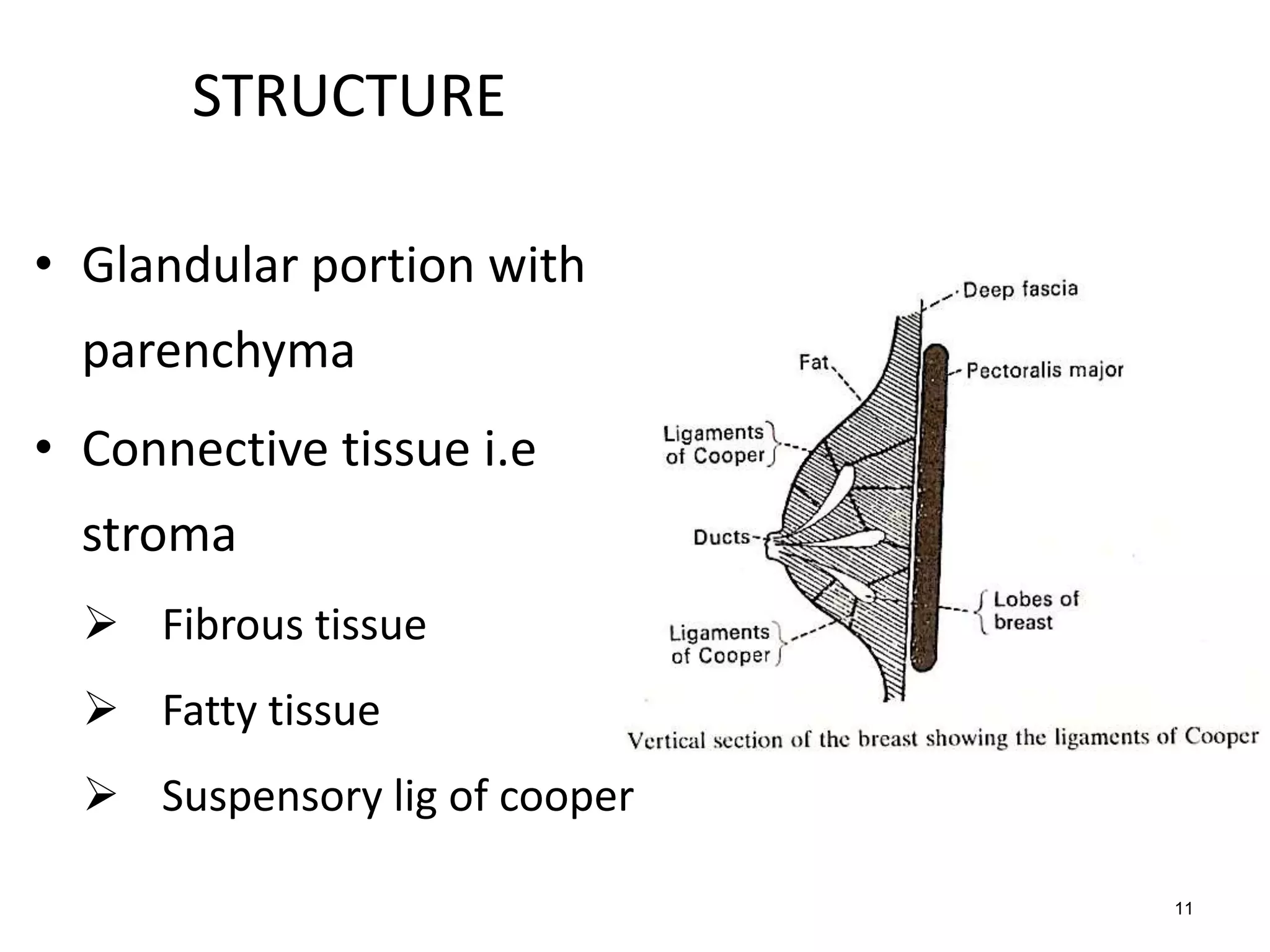 STRUCTURE

• Glandular portion with parenchyma

• Connective tissue i.e stroma

➢ Fibrous tissue

➢ Fatty tissue

➢ Suspensory lig of cooper

Deep fascia

Fat

Pectoralis major

Ligaments of Cooper

Ducts

Lobes of breast

Ligaments of Cooper

Vertical section of the breast showing the ligaments of Cooper

11